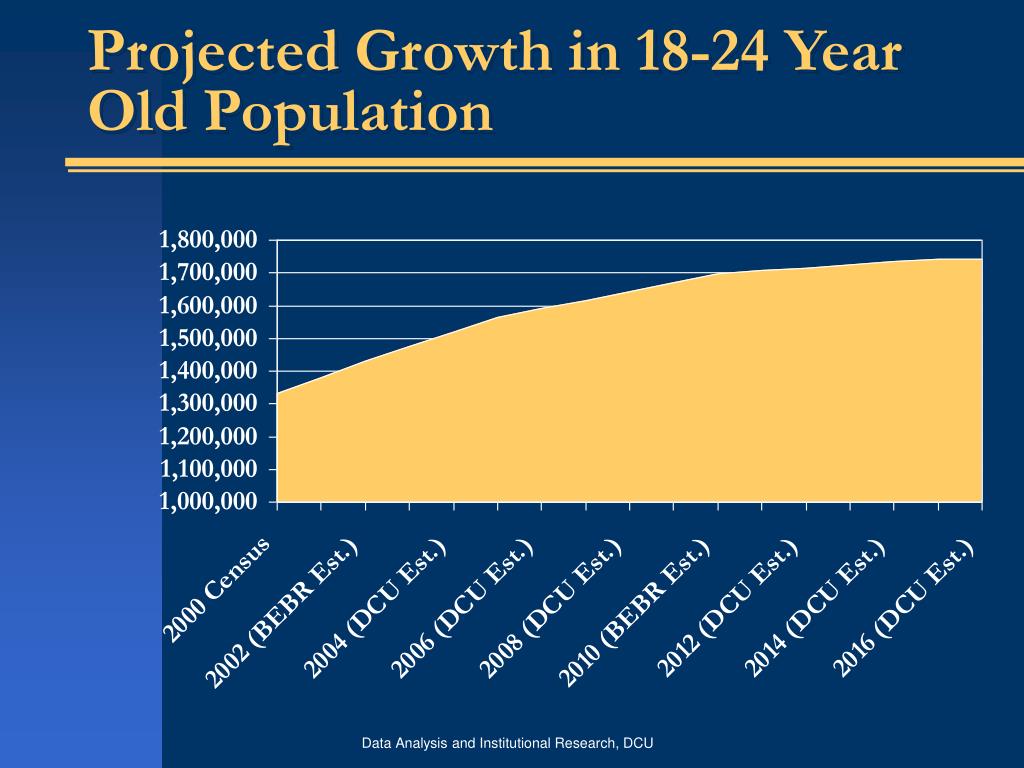 Projected Growth in 18-24 Year Old Population

1,800,000
1,700,000
1,600,000
1,500,000
1,400,000
1,300,000
1,200,000
1,100,000
1,000,000

2000 Census
2002 (BEBR Est.)
2004 (DCU Est.)
2006 (DCU Est.)
2008 (DCU Est.)
2010 (BEBR Est.)
2012 (DCU Est.)
2014 (DCU Est.)
2016 (DCU Est.)

Data Analysis and Institutional Research, DCU